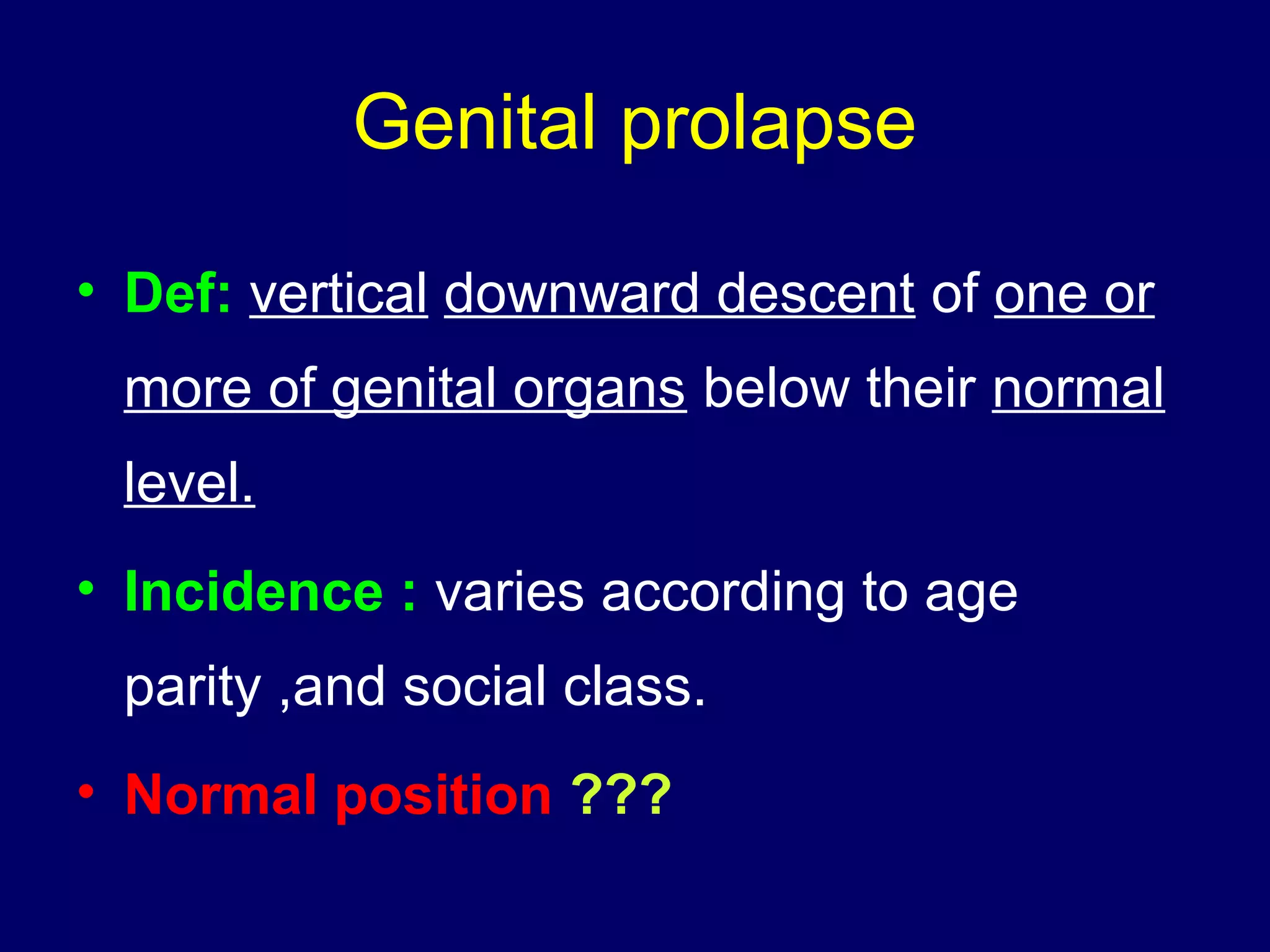 Genital prolapse

• Def: vertical downward descent of one or more of genital organs below their normal level.

• Incidence : varies according to age parity ,and social class.

• Normal position ???